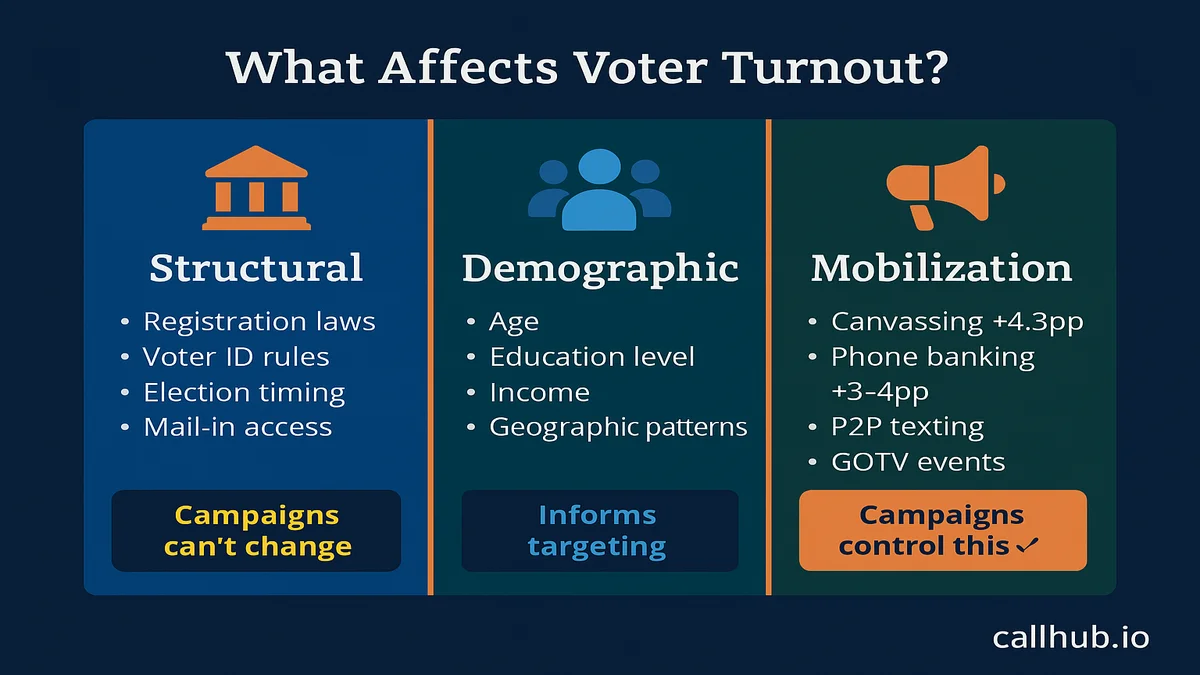 What Affects Voter Turnout?

Structural
• Registration laws
• Voter ID rules
• Election timing
• Mail-in access

Campaigns can't change

Demographic
• Age
• Education level
• Income
• Geographic patterns

Informs targeting

Mobilization
• Canvassing +4.3pp
• Phone banking +3-4pp
• P2P texting
• GOTV events

Campaigns control this ✓

callhub.io